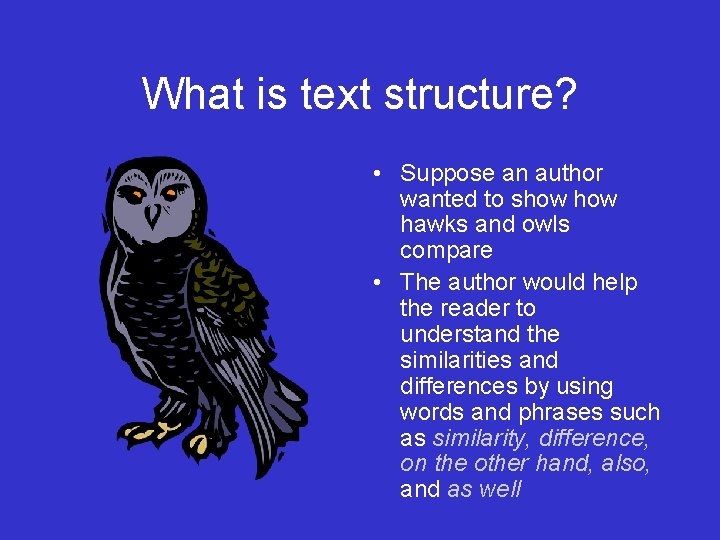 What is text structure?

• Suppose an author wanted to show how hawks and owls compare

• The author would help the reader to understand the similarities and differences by using words and phrases such as similarity, difference, on the other hand, also, and as well